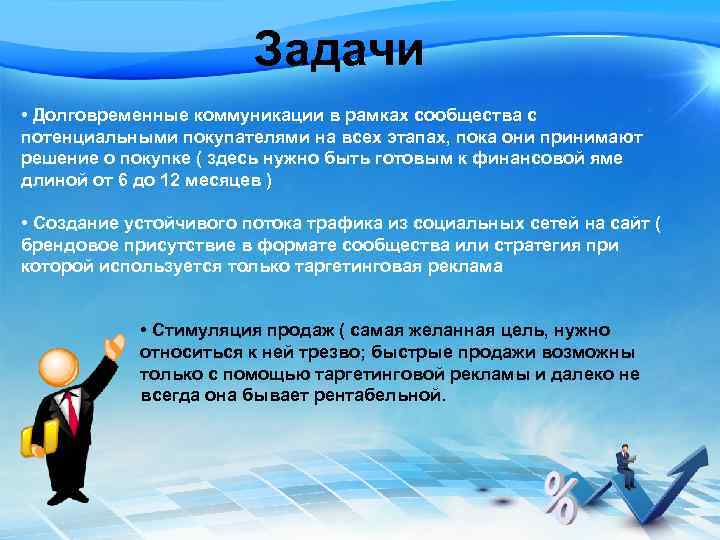 Задачи

• Долговременные коммуникации в рамках сообщества с потенциальными покупателями на всех этапах, пока они принимают решение о покупке ( здесь нужно быть готовым к финансовой яме длиной от 6 до 12 месяцев )

• Создание устойчивого потока трафика из социальных сетей на сайт ( брендовое присутствие в формате сообщества или стратегия при которой используется только таргетинговая реклама

• Стимуляция продаж ( самая желанная цель, нужно относиться к ней трезво; быстрые продажи возможны только с помощью таргетинговой рекламы и далеко не всегда она бывает рентабельной.

%